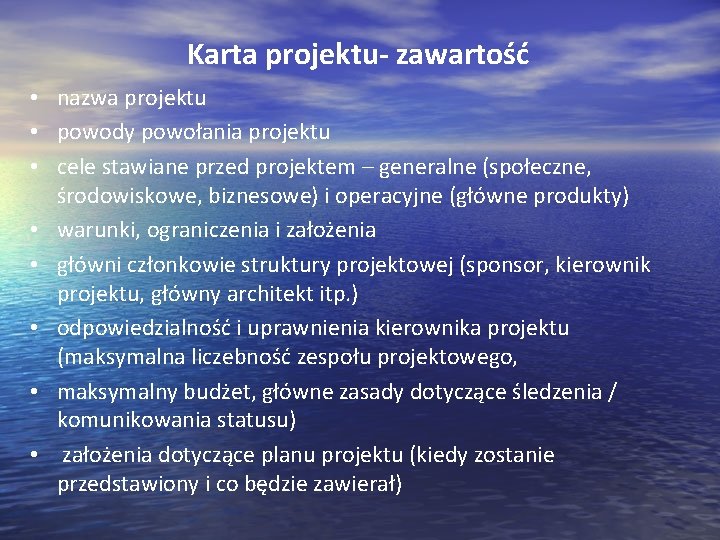 Karta projektu- zawartość

• nazwa projektu
• powody powołania projektu
• cele stawiane przed projektem – generalne (społeczne, środowiskowe, biznesowe) i operacyjne (główne produkty)
• warunki, ograniczenia i założenia
• główni członkowie struktury projektowej (sponsor, kierownik projektu, główny architekt itp.)
• odpowiedzialność i uprawnienia kierownika projektu (maksymalna liczebność zespołu projektowego,
• maksymalny budżet, główne zasady dotyczące śledzenia / komunikowania statusu)
• założenia dotyczące planu projektu (kiedy zostanie przedstawiony i co będzie zawierał)